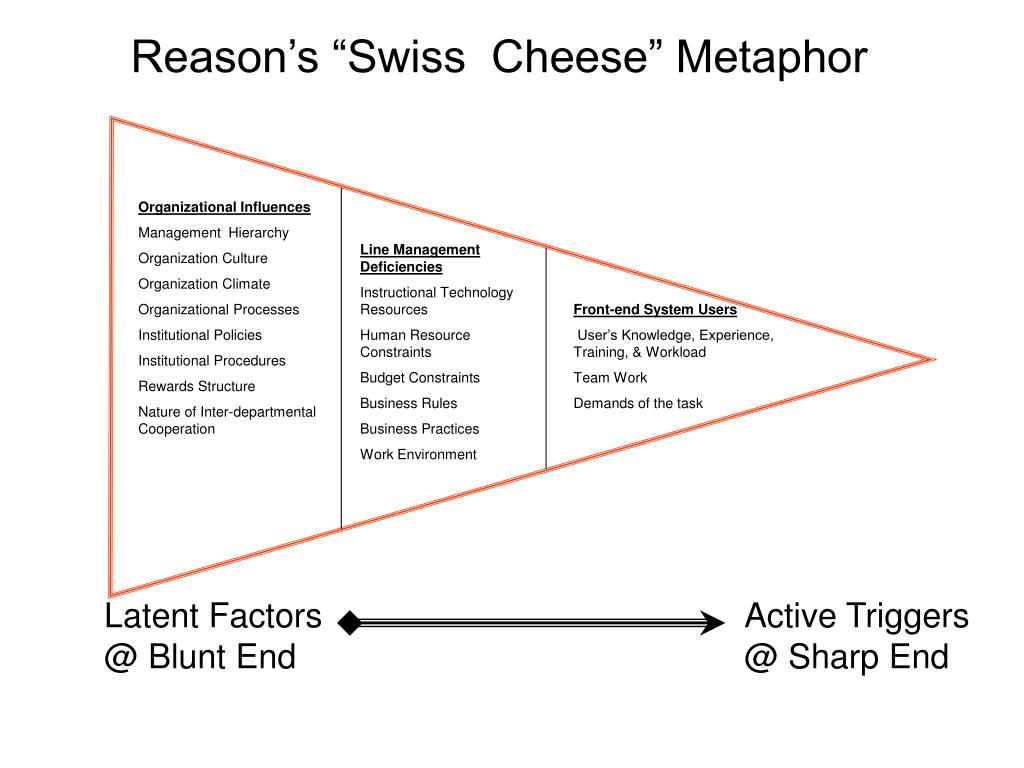 Reason’s “Swiss Cheese” Metaphor

Organizational Influences
Management Hierarchy
Organization Culture
Organization Climate
Organizational Processes
Institutional Policies
Institutional Procedures
Rewards Structure
Nature of Inter-departmental Cooperation

Line Management Deficiencies
Instructional Technology Resources
Human Resource Constraints
Budget Constraints
Business Rules
Business Practices
Work Environment

Front-end System Users
User’s Knowledge, Experience, Training, & Workload
Team Work
Demands of the task

Latent Factors
@ Blunt End

Active Triggers
@ Sharp End